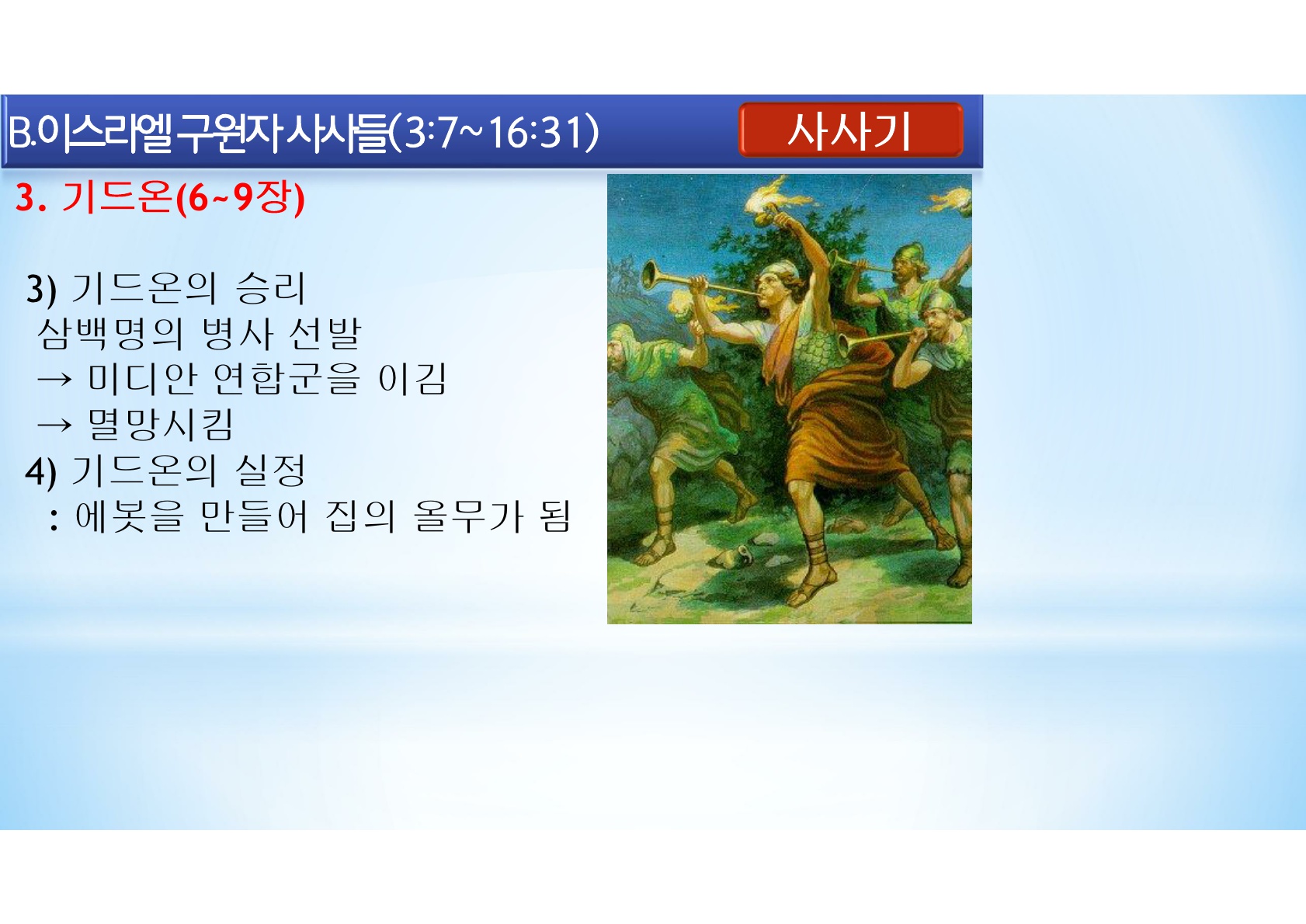 B.이스라엘 구원자 사사들(3:7~16:31)

사사기

3. 기드온(6~9장)

3) 기드온의 승리
삼백명의 병사 선발
→ 미디안 연합군을 이김
→ 멸망시킴
4) 기드온의 실정
: 에봇을 만들어 집의 올무가 됨